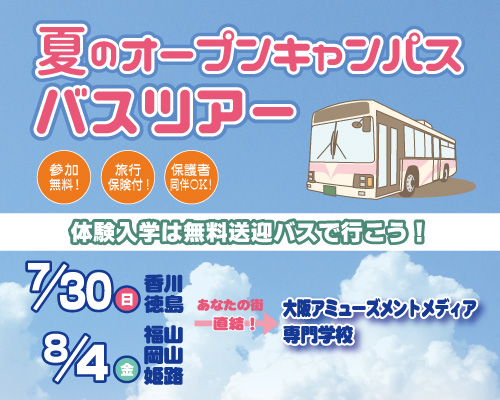 夏のオープンキャンパス
バスツアー

参加無料！

旅行保険付！

保護者同伴OK！

体験入学は無料送迎バスで行こう！

7/30 日 香川 徳島

8/4 金 福山 岡山 姫路

あなたの街 直結！

大阪アミューズメントメディア専門学校